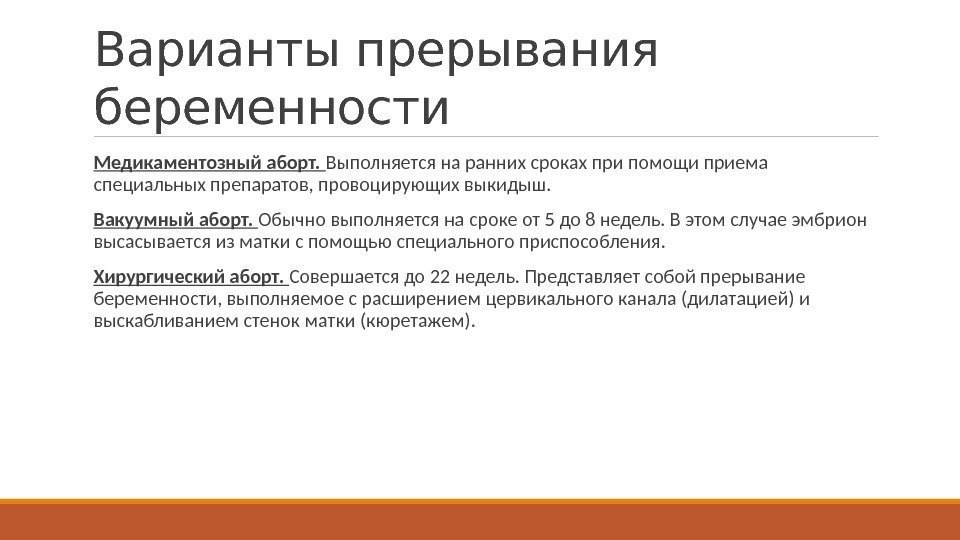 Варианты прерывания беременности

Медикаментозный аборт. Выполняется на ранних сроках при помощи приема специальных препаратов, провоцирующих выкидыш.

Вакуумный аборт. Обычно выполняется на сроке от 5 до 8 недель. В этом случае эмбрион высасывается из матки с помощью специального приспособления.

Хирургический аборт. Совершается до 22 недель. Представляет собой прерывание беременности, выполняемое с расширением цервикального канала (дилатацией) и выскабливанием стенок матки (кюретажем).